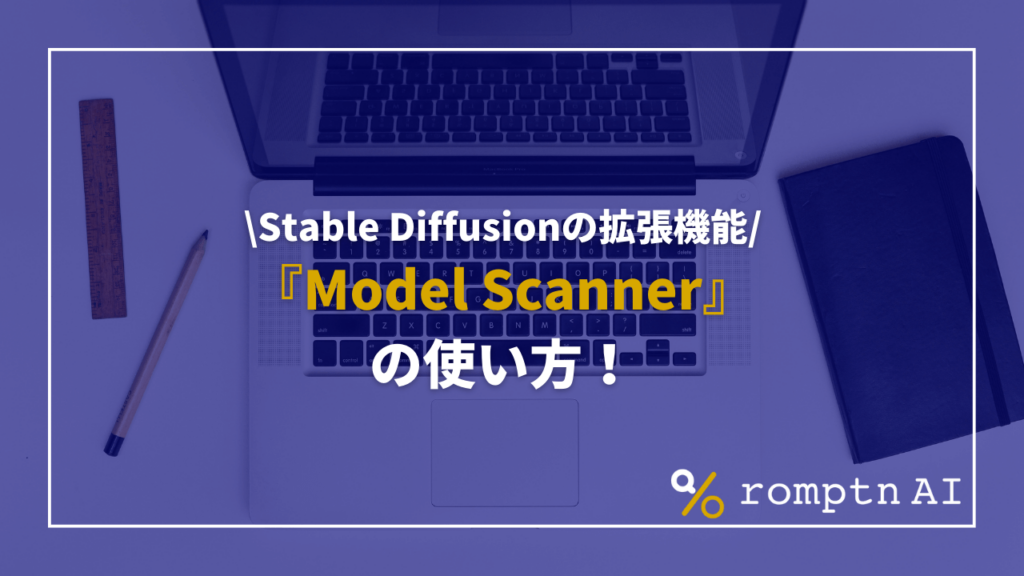 \Stable Diffusionの拡張機能/

『Model Scanner』

の使い方！

romptn AI